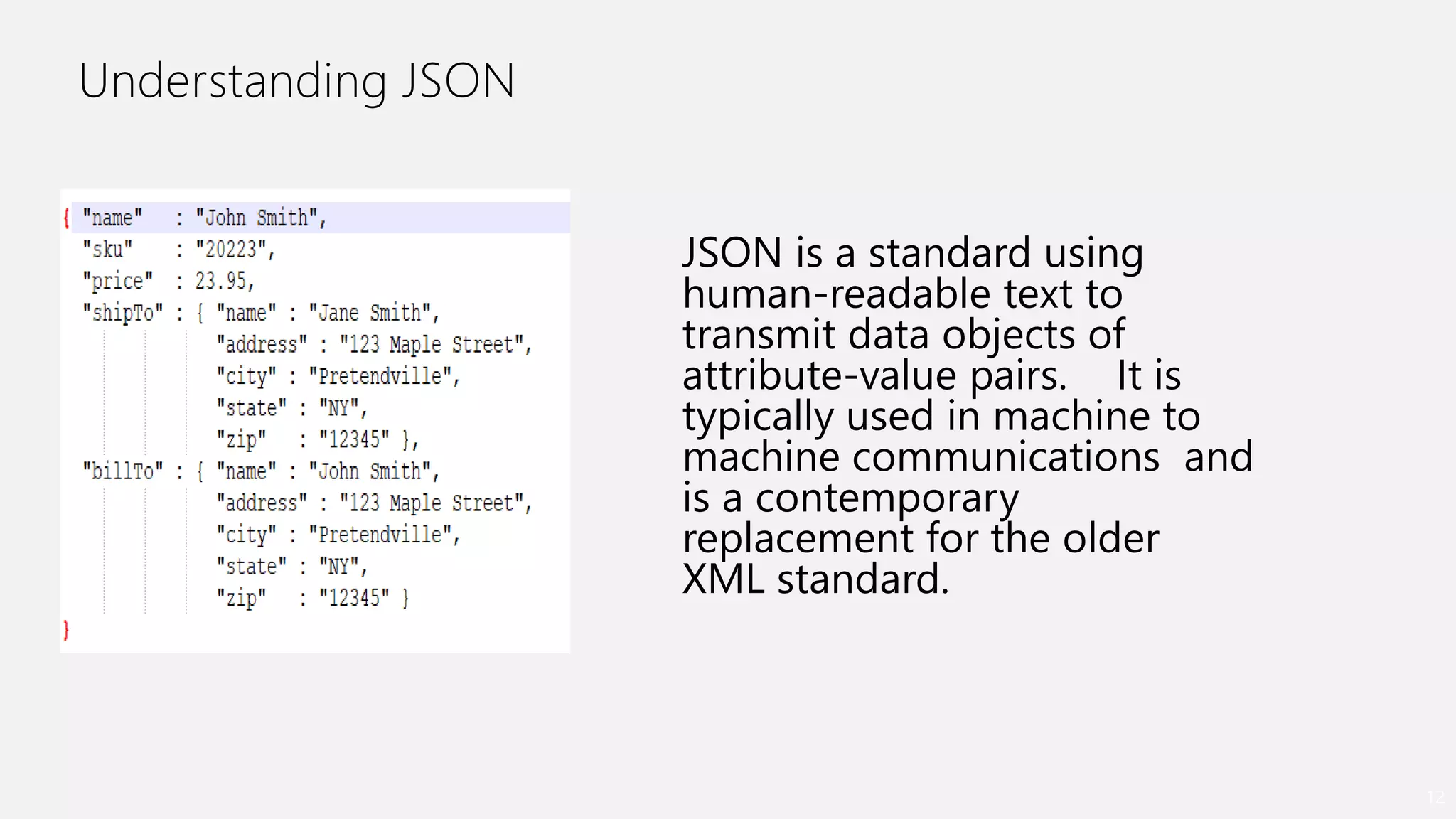 Understanding JSON

{ "name" : "John Smith",
"sku" : "20223",
"price" : 23.95,
"shipTo" : { "name" : "Jane Smith",
"address" : "123 Maple Street",
"city" : "Pretendville",
"state" : "NY",
"zip" : "12345" },
"billTo" : { "name" : "John Smith",
"address" : "123 Maple Street",
"city" : "Pretendville",
"state" : "NY",
"zip" : "12345" }
}

JSON is a standard using human-readable text to transmit data objects of attribute-value pairs. It is typically used in machine to machine communications and is a contemporary replacement for the older XML standard.

12